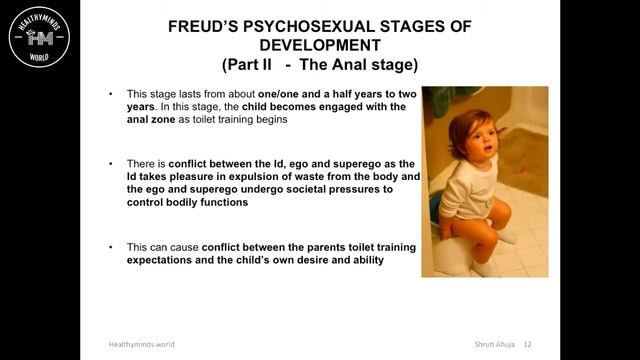 HEALTHYMINDS
HM
WORLD

FREUD'S PSYCHOSEXUAL STAGES OF DEVELOPMENT
(Part II - The Anal stage)

• This stage lasts from about one/one and a half years to two years. In this stage, the child becomes engaged with the anal zone as toilet training begins

• There is conflict between the Id, ego and superego as the Id takes pleasure in expulsion of waste from the body and the ego and superego undergo societal pressures to control bodily functions

• This can cause conflict between the parents toilet training expectations and the child's own desire and ability

Healthyminds.world

Shruti Ahuja 12